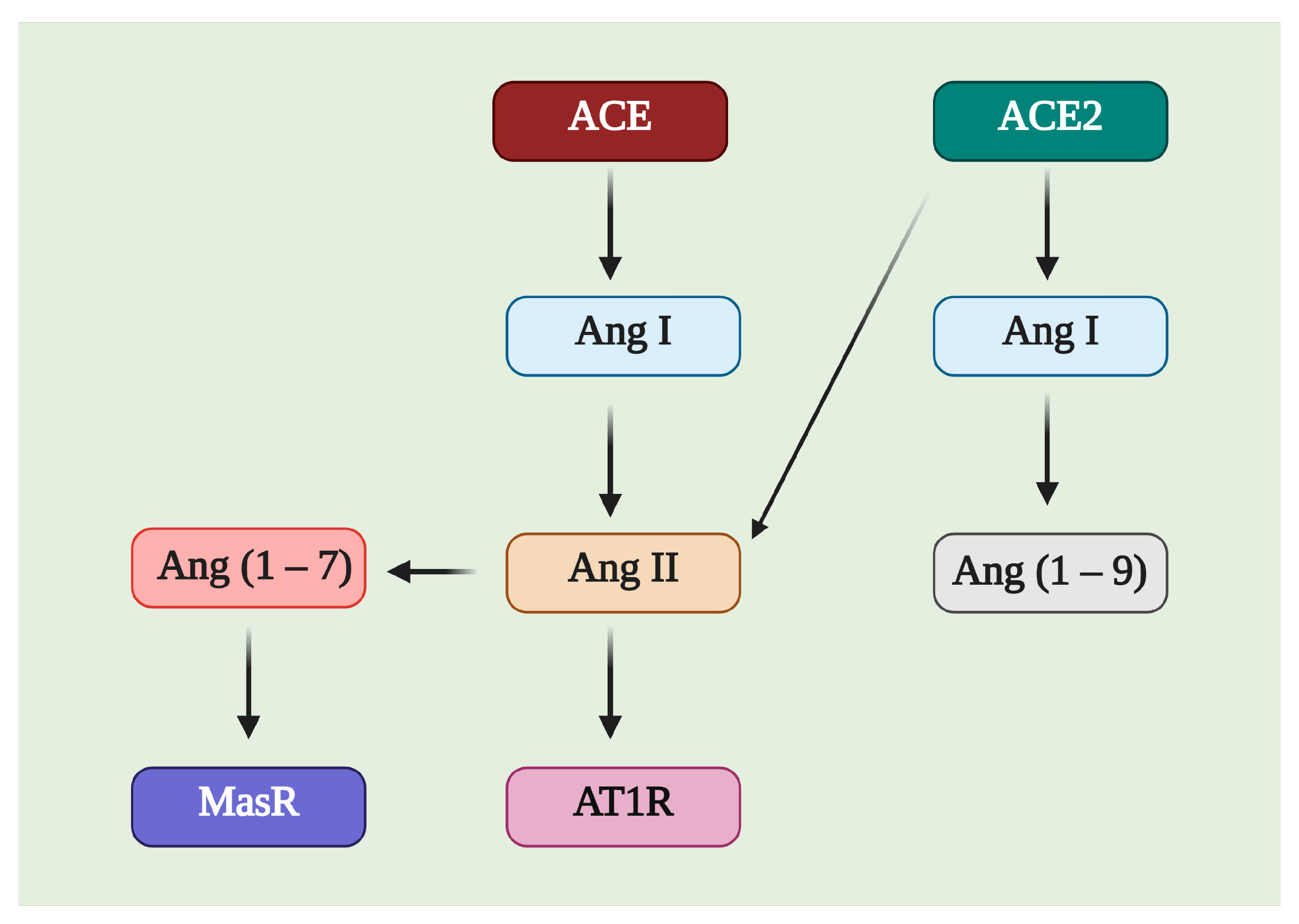 ACE

ACE2

Ang I

Ang I

Ang (1 – 7)

Ang II

Ang (1 – 9)

MasR

AT1R